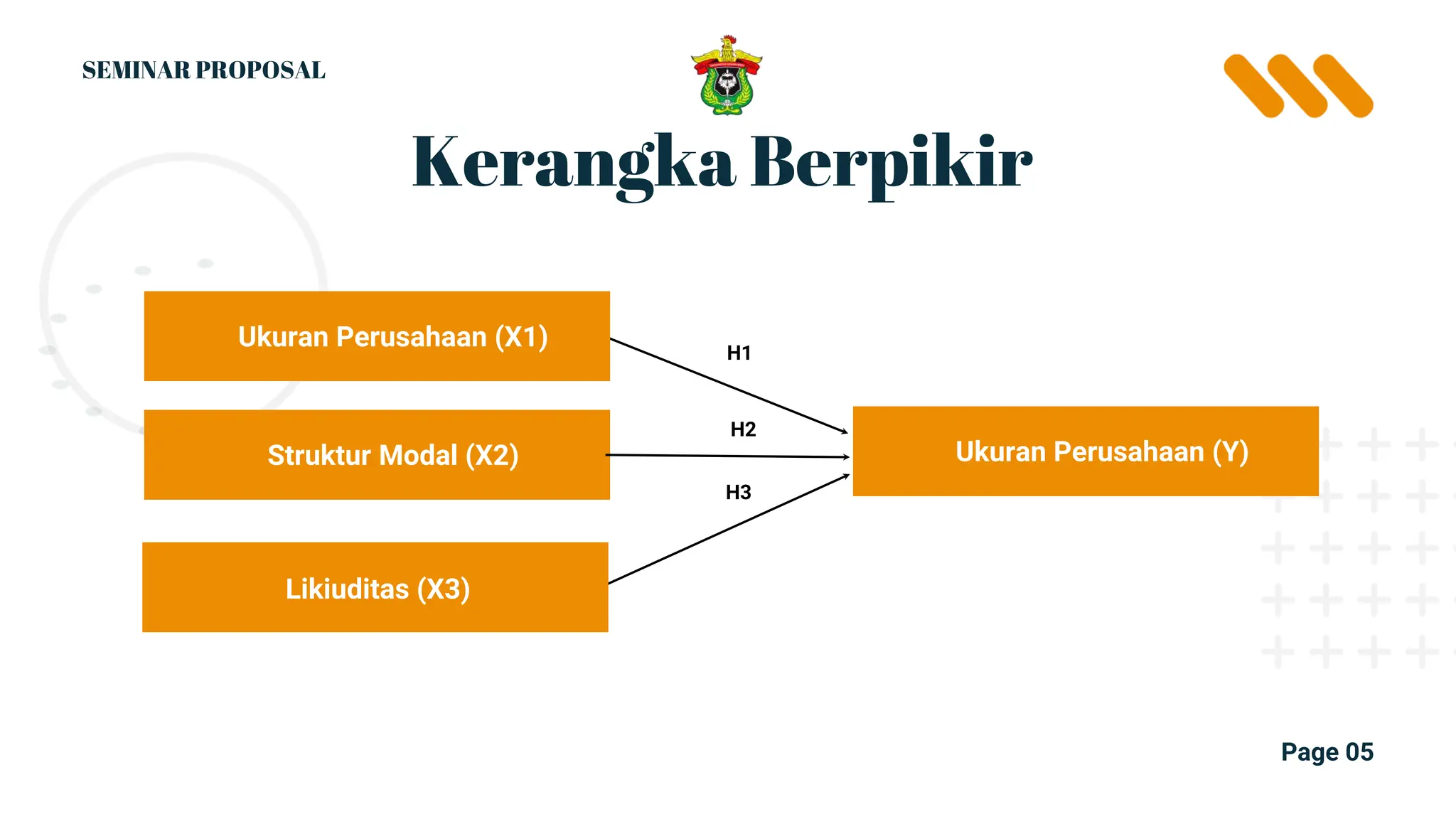 SEMINAR PROPOSAL

Kerangka Berpikir

Ukuran Perusahaan (X1)

Struktur Modal (X2)

Likiuditas (X3)

H1

H2

H3

Ukuran Perusahaan (Y)

Page 05